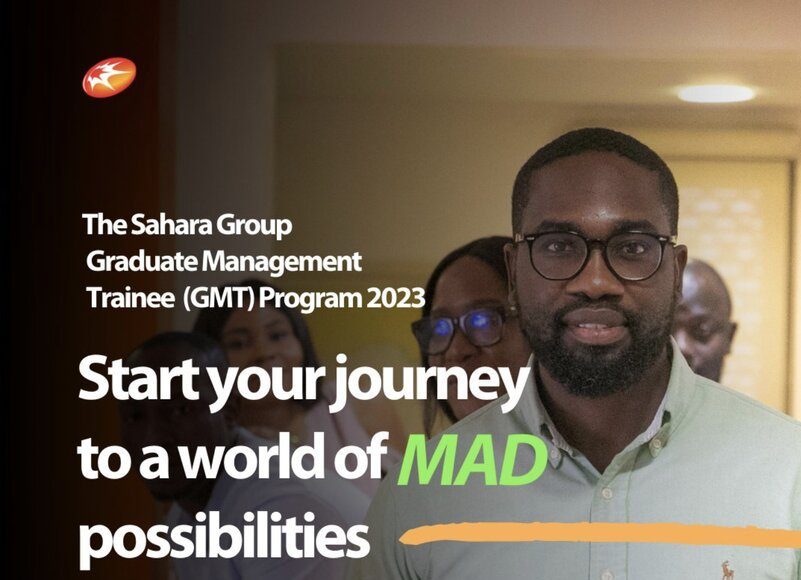 The Sahara Group
Graduate Management
Trainee (GMT) Program 2023

Start your journey to a world of MAD possibilities